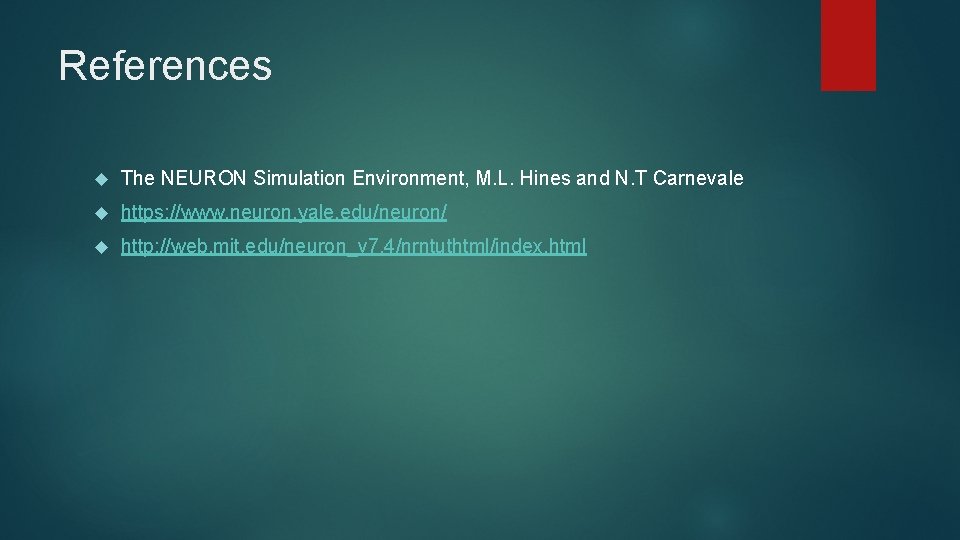 References

The NEURON Simulation Environment, M.L. Hines and N.T Carnevale

https://www.neuron.yale.edu/neuron/

http://web.mit.edu/neuron_v7.4/nrntuthtml/index.html